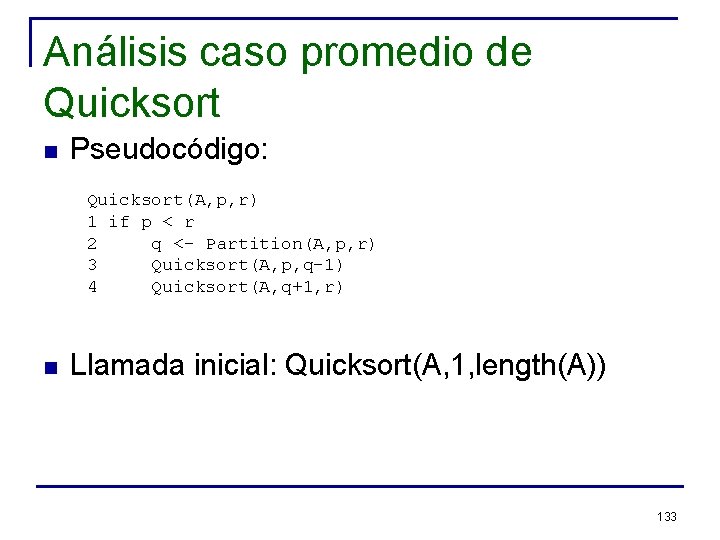 Análisis caso promedio de Quicksort

Pseudocódigo:

Quicksort(A,p,r)
1 if p < r
2     q <- Partition(A,p,r)
3     Quicksort(A,p,q-1)
4     Quicksort(A,q+1,r)

Llamada inicial: Quicksort(A,1,length(A))

133